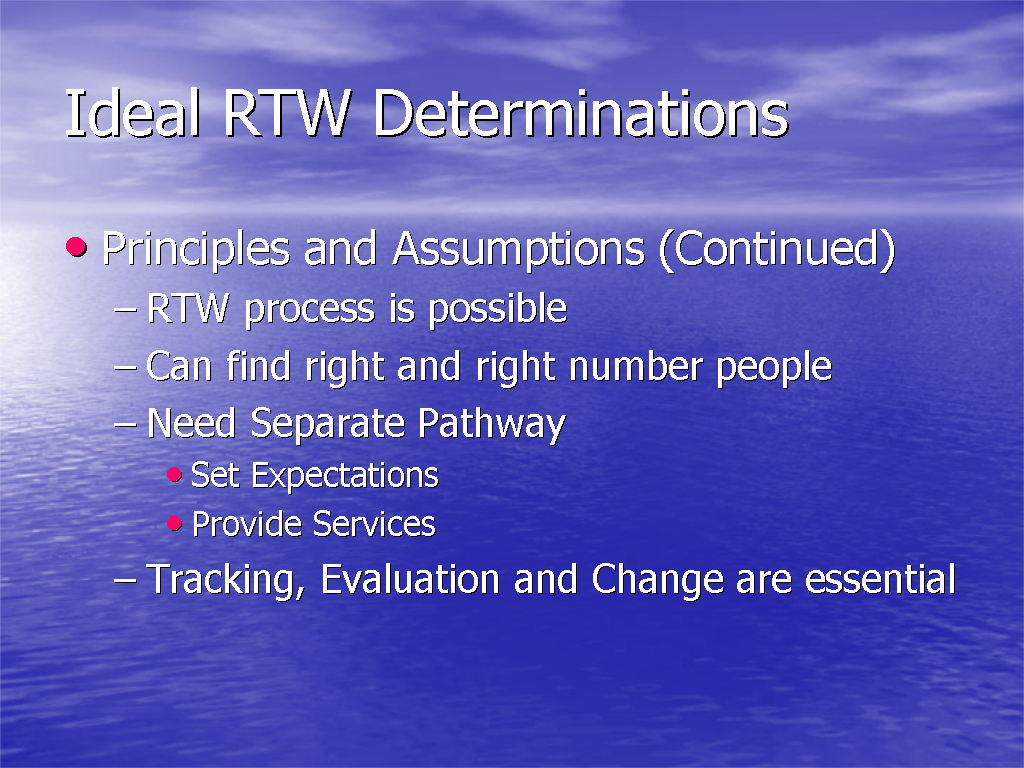 Ideal RTW Determinations

• Principles and Assumptions (Continued)
– RTW process is possible
– Can find right and right number people
– Need Separate Pathway
• Set Expectations
• Provide Services
– Tracking, Evaluation and Change are essential